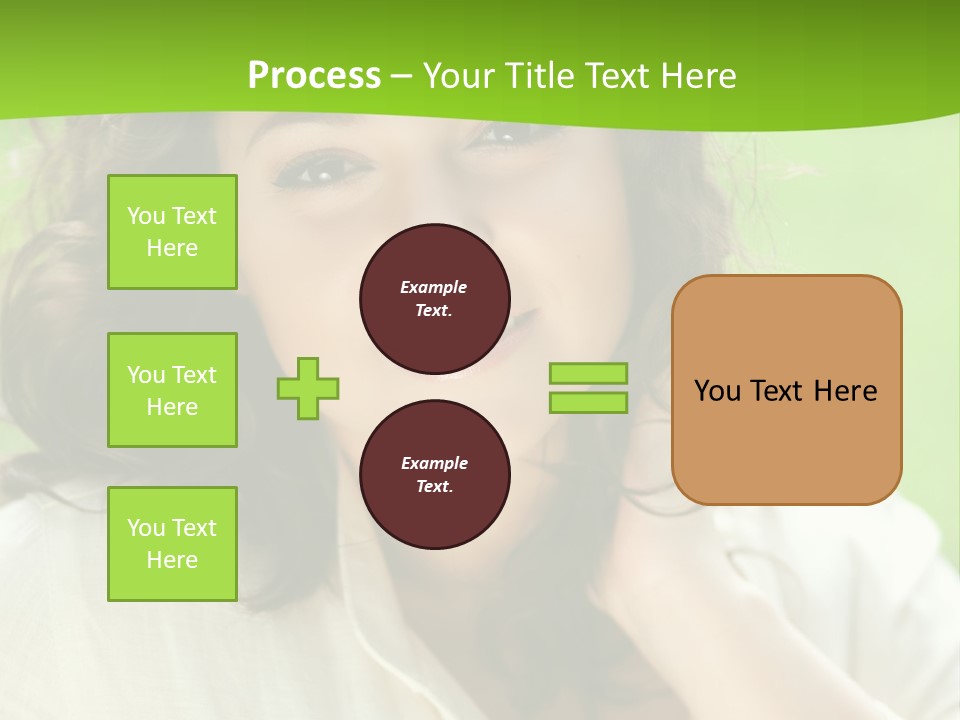 Process – Your Title Text Here

You Text Here

You Text Here

You Text Here

Example Text.

Example Text.

You Text Here